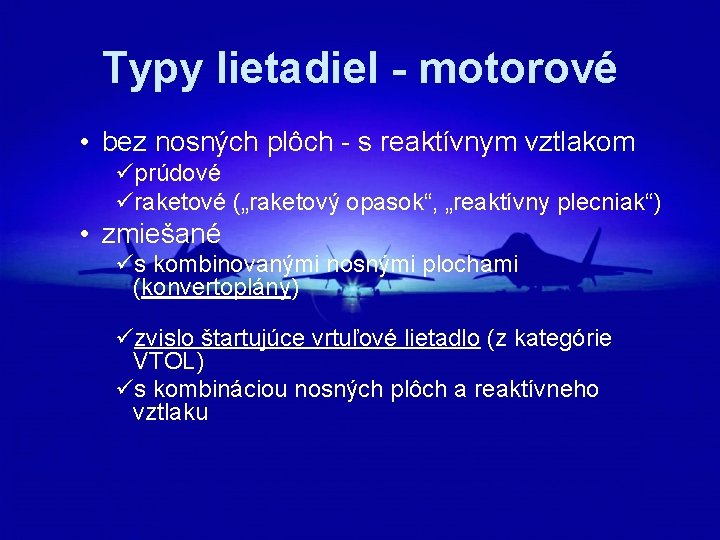 Typy lietadiel - motorové

• bez nosných plôch - s reaktívnym vztlakom

✓prúdové

✓raketové („raketový opasok“, „reaktívny plecniak“)

• zmiešané

✓s kombinovanými nosnými plochami (konvertoplány)

✓zvislo štartujúce vrtuľové lietadlo (z kategórie VTOL)

✓s kombináciou nosných plôch a reaktívneho vztlaku